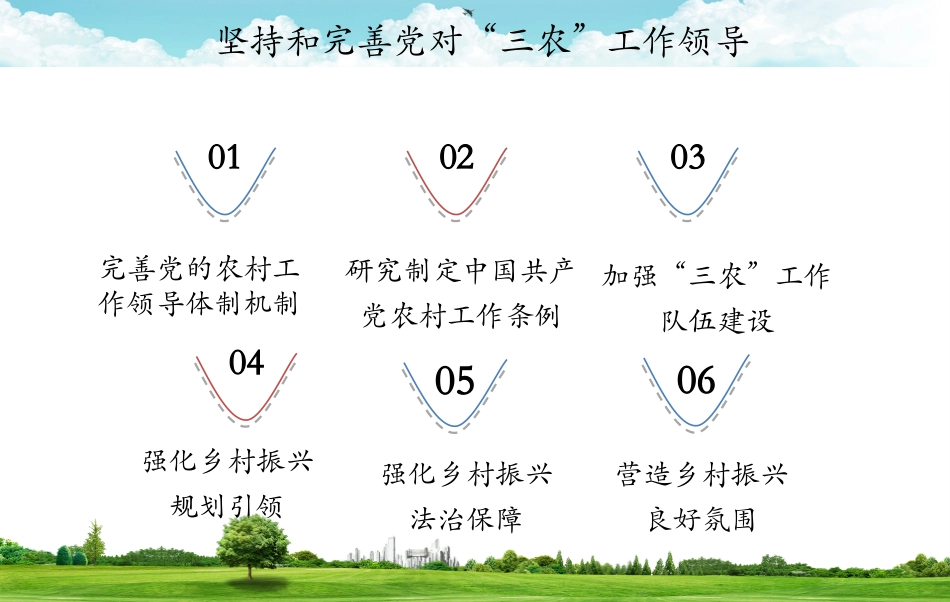 坚持和完善党对“三农”工作领导

01
完善党的农村工作领导体制机制

02
研究制定中国共产党农村工作条例

03
加强“三农”工作队伍建设

04
强化乡村振兴规划引领

05
强化乡村振兴法治保障

06
营造乡村振兴良好氛围